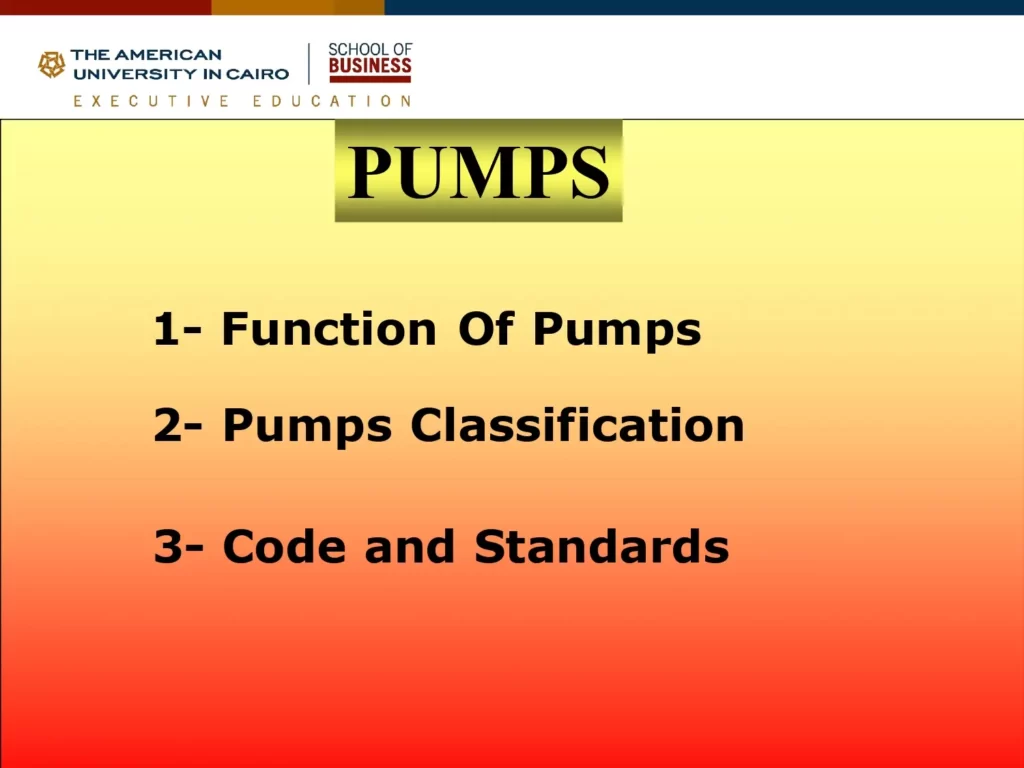 THE AMERICAN UNIVERSITY IN CAIRO
SCHOOL OF BUSINESS
EXECUTIVE EDUCATION

PUMPS

1- Function Of Pumps

2- Pumps Classification

3- Code and Standards